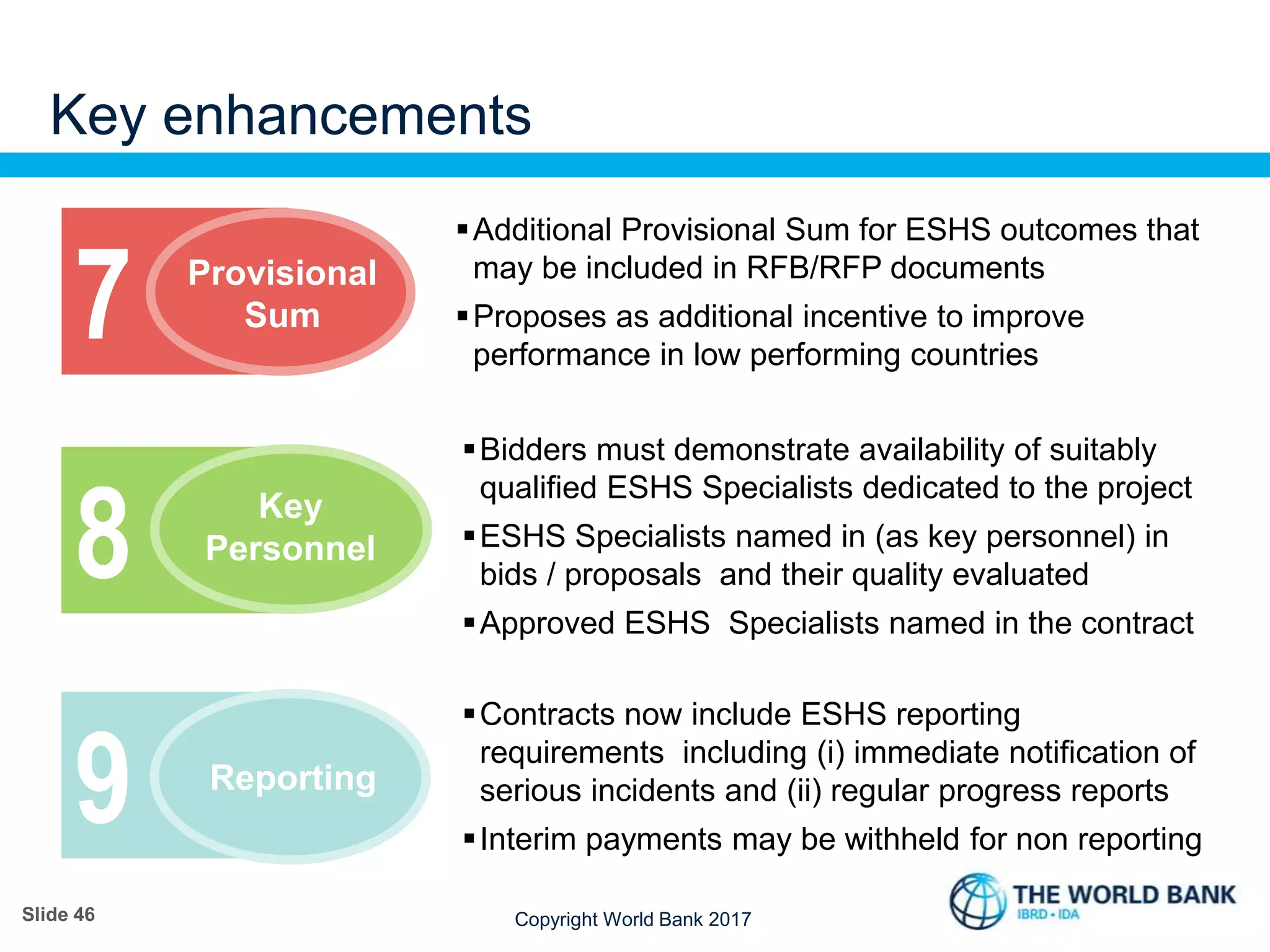 Key enhancements

7 Provisional Sum

▪ Additional Provisional Sum for ESHS outcomes that may be included in RFB/RFP documents

▪ Proposes as additional incentive to improve performance in low performing countries

8 Key Personnel

▪ Bidders must demonstrate availability of suitably qualified ESHS Specialists dedicated to the project

▪ ESHS Specialists named in (as key personnel) in bids / proposals and their quality evaluated

▪ Approved ESHS Specialists named in the contract

9 Reporting

▪ Contracts now include ESHS reporting requirements including (i) immediate notification of serious incidents and (ii) regular progress reports

▪ Interim payments may be withheld for non reporting

Slide 46

Copyright World Bank 2017

THE WORLD BANK
IBRD • IDA